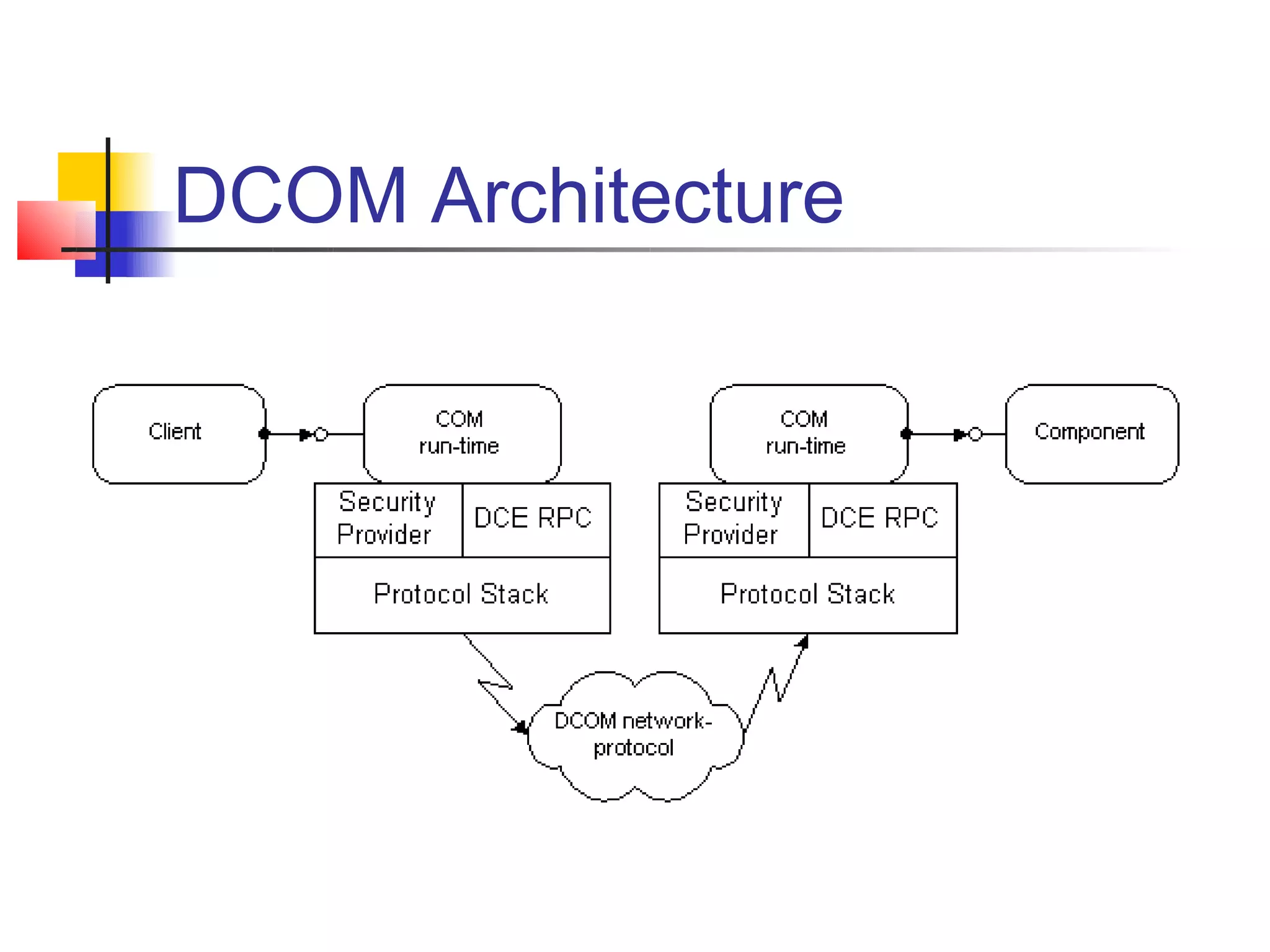 DCOM Architecture

Client

COM run-time

Security Provider

DCE RPC

Protocol Stack

COM run-time

Component

Security Provider

DCE RPC

Protocol Stack

DCOM network-protocol